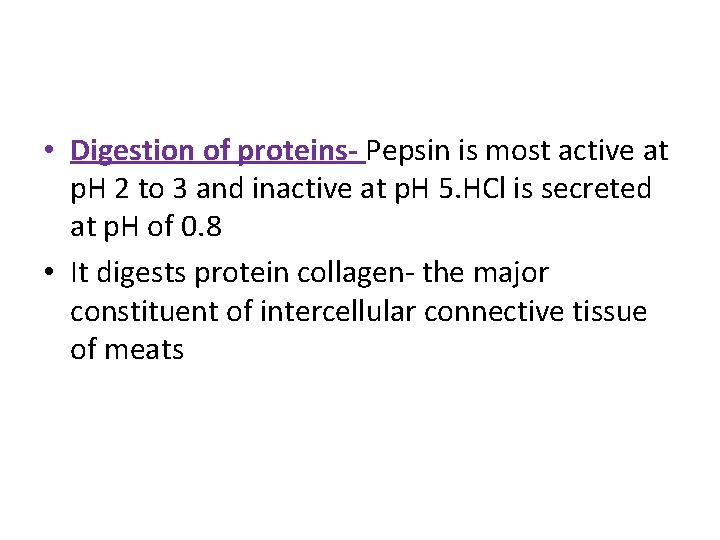 • Digestion of proteins- Pepsin is most active at pH 2 to 3 and inactive at pH 5.HCl is secreted at pH of 0.8

• It digests protein collagen- the major constituent of intercellular connective tissue of meats